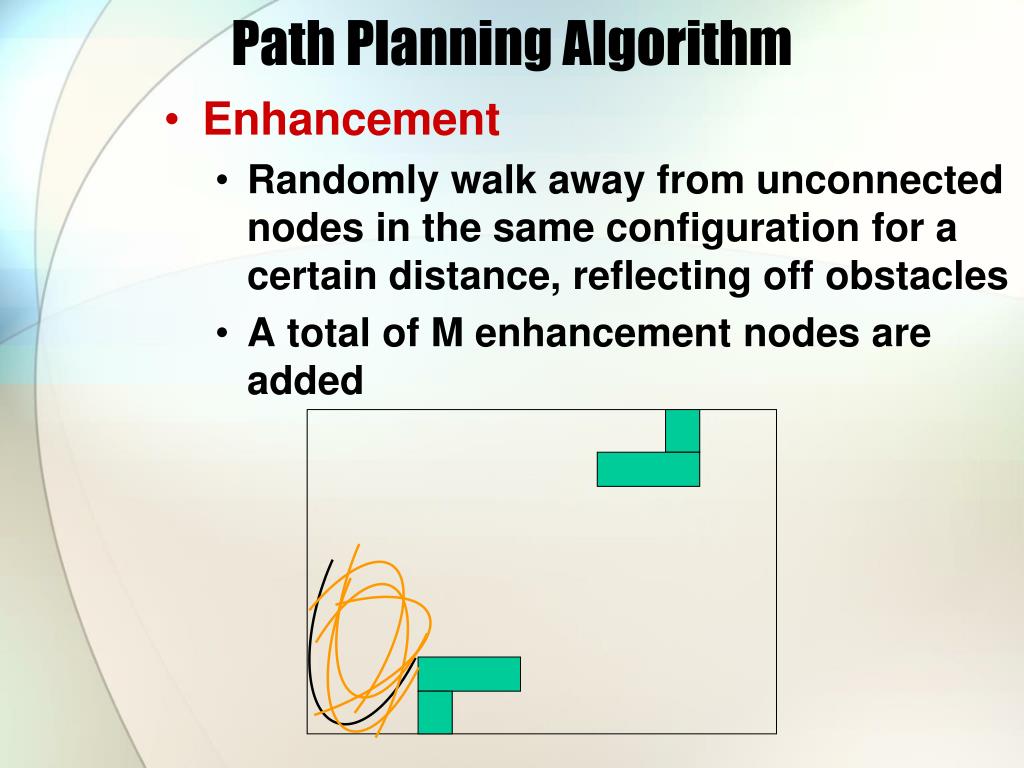 Path Planning Algorithm

• Enhancement

• Randomly walk away from unconnected nodes in the same configuration for a certain distance, reflecting off obstacles

• A total of M enhancement nodes are added